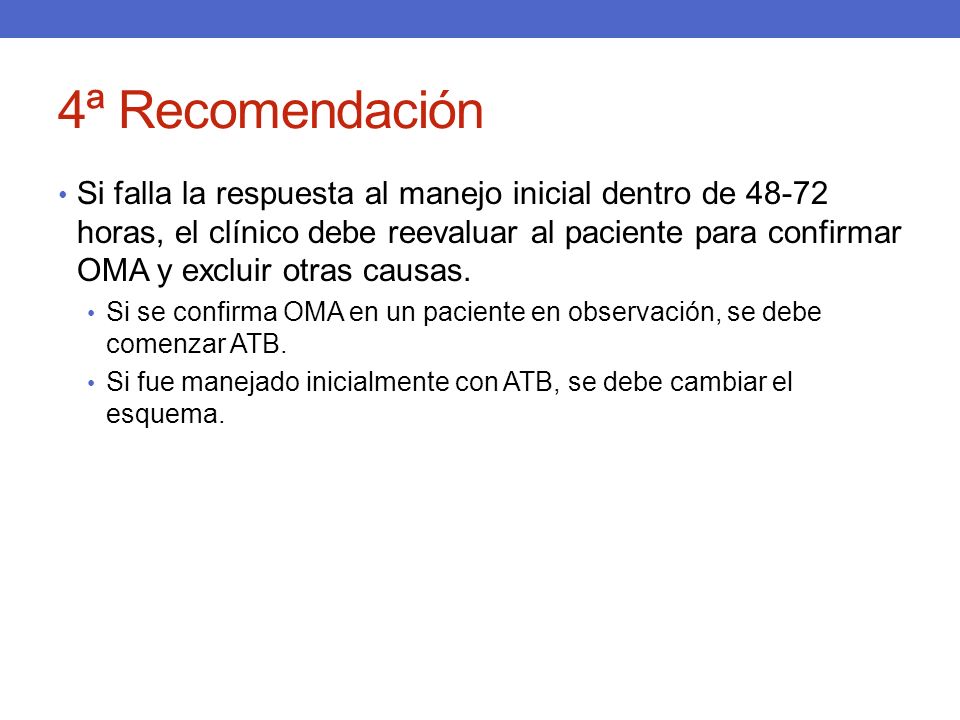 4ª Recomendación

• Si falla la respuesta al manejo inicial dentro de 48-72 horas, el clínico debe reevaluar al paciente para confirmar OMA y excluir otras causas.

• Si se confirma OMA en un paciente en observación, se debe comenzar ATB.

• Si fue manejado inicialmente con ATB, se debe cambiar el esquema.